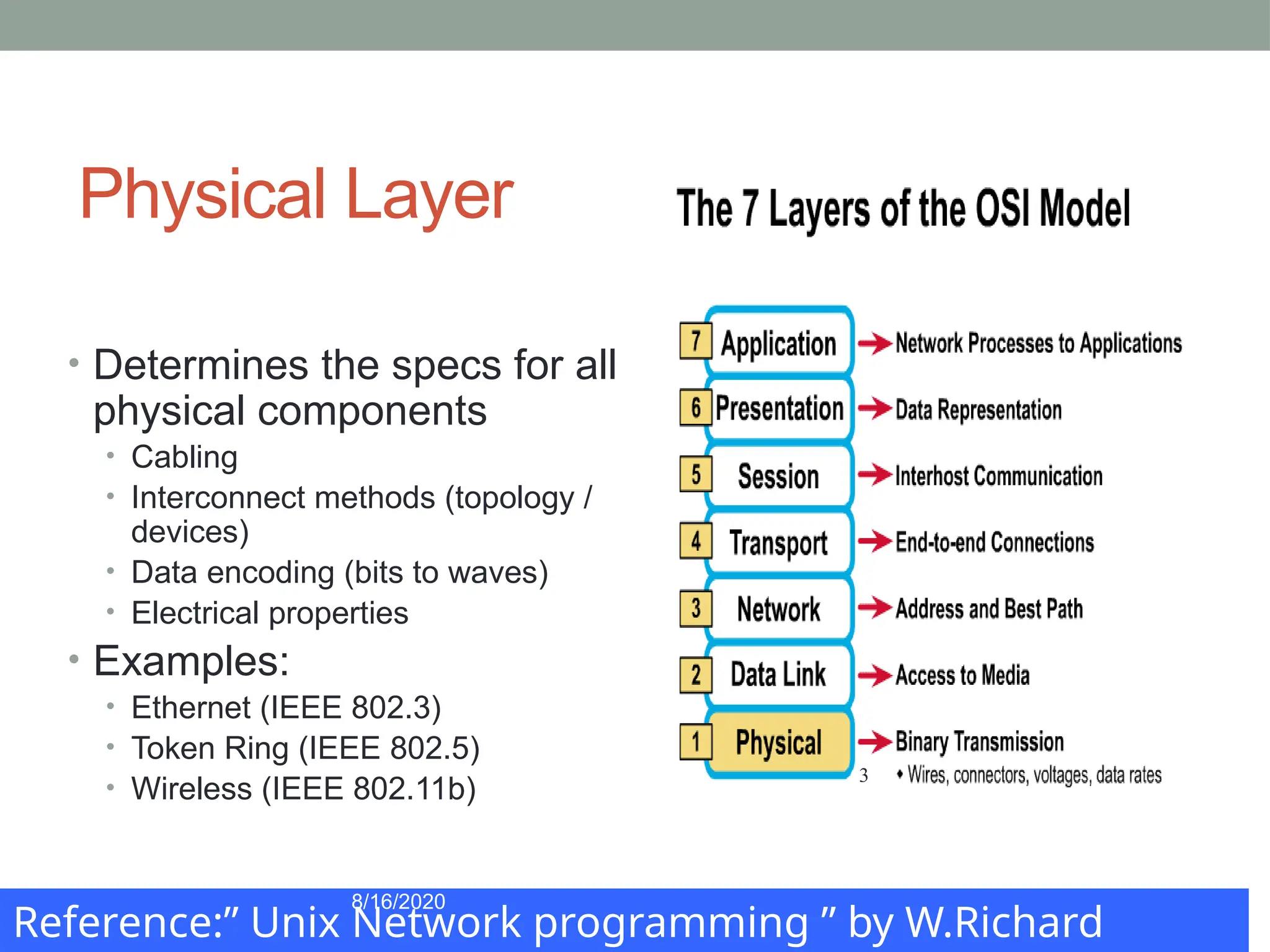 Physical Layer

• Determines the specs for all physical components
  • Cabling
  • Interconnect methods (topology / devices)
  • Data encoding (bits to waves)
  • Electrical properties
• Examples:
  • Ethernet (IEEE 802.3)
  • Token Ring (IEEE 802.5)
  • Wireless (IEEE 802.11b)

The 7 Layers of the OSI Model

7 Application → Network Processes to Applications
6 Presentation → Data Representation
5 Session → Interhost Communication
4 Transport → End-to-end Connections
3 Network → Address and Best Path
2 Data Link → Access to Media
1 Physical → Binary Transmission
• Wires, connectors, voltages, data rates

3

8/16/2020

Reference:” Unix Network programming ” by W.Richard